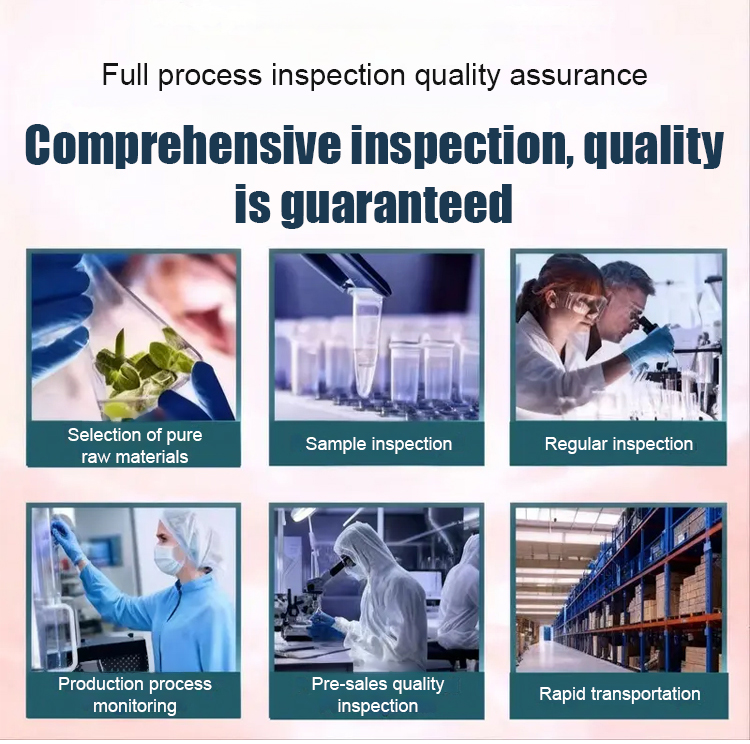 Full process inspection quality assurance

Comprehensive inspection, quality is guaranteed

Selection of pure raw materials

Sample inspection

Regular inspection

Production process monitoring

Pre-sales quality inspection

Rapid transportation